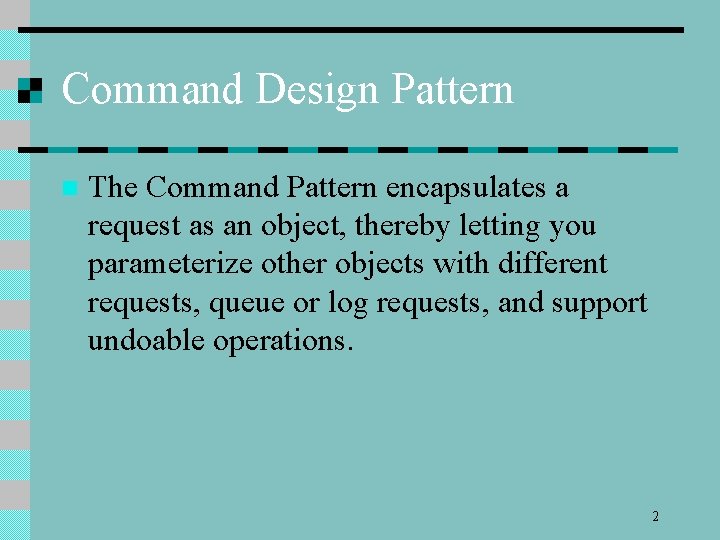 Command Design Pattern

The Command Pattern encapsulates a request as an object, thereby letting you parameterize other objects with different requests, queue or log requests, and support undoable operations.

2